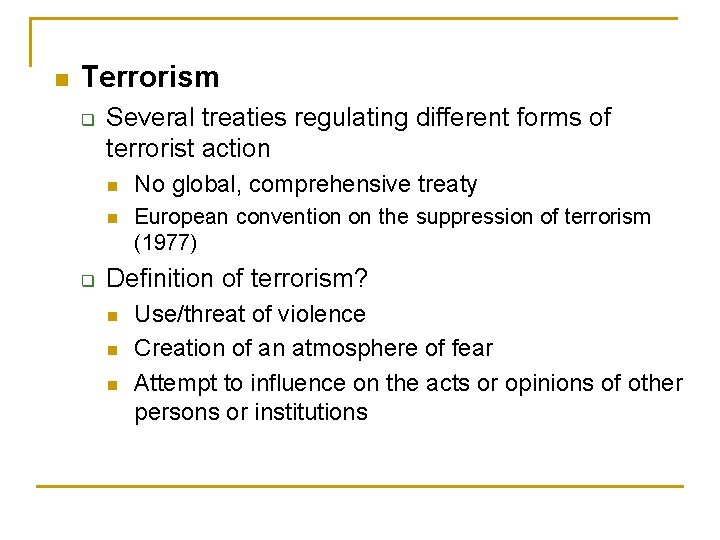 Terrorism

Several treaties regulating different forms of terrorist action

No global, comprehensive treaty

European convention on the suppression of terrorism (1977)

Definition of terrorism?

Use/threat of violence

Creation of an atmosphere of fear

Attempt to influence on the acts or opinions of other persons or institutions